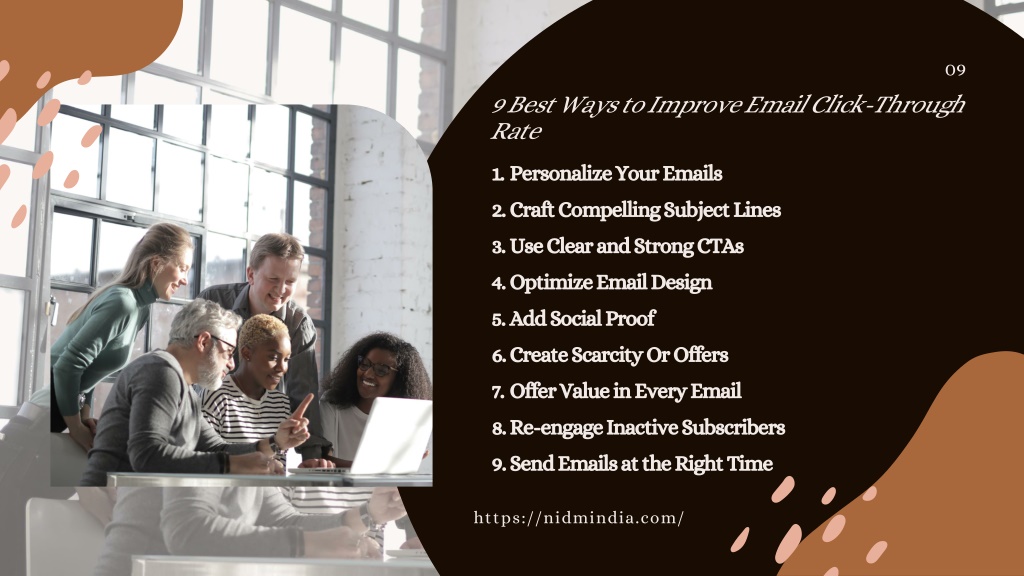 09

9 Best Ways to Improve Email Click-Through Rate

1. Personalize Your Emails
2. Craft Compelling Subject Lines
3. Use Clear and Strong CTAs
4. Optimize Email Design
5. Add Social Proof
6. Create Scarcity Or Offers
7. Offer Value in Every Email
8. Re-engage Inactive Subscribers
9. Send Emails at the Right Time

https://nidmindia.com/